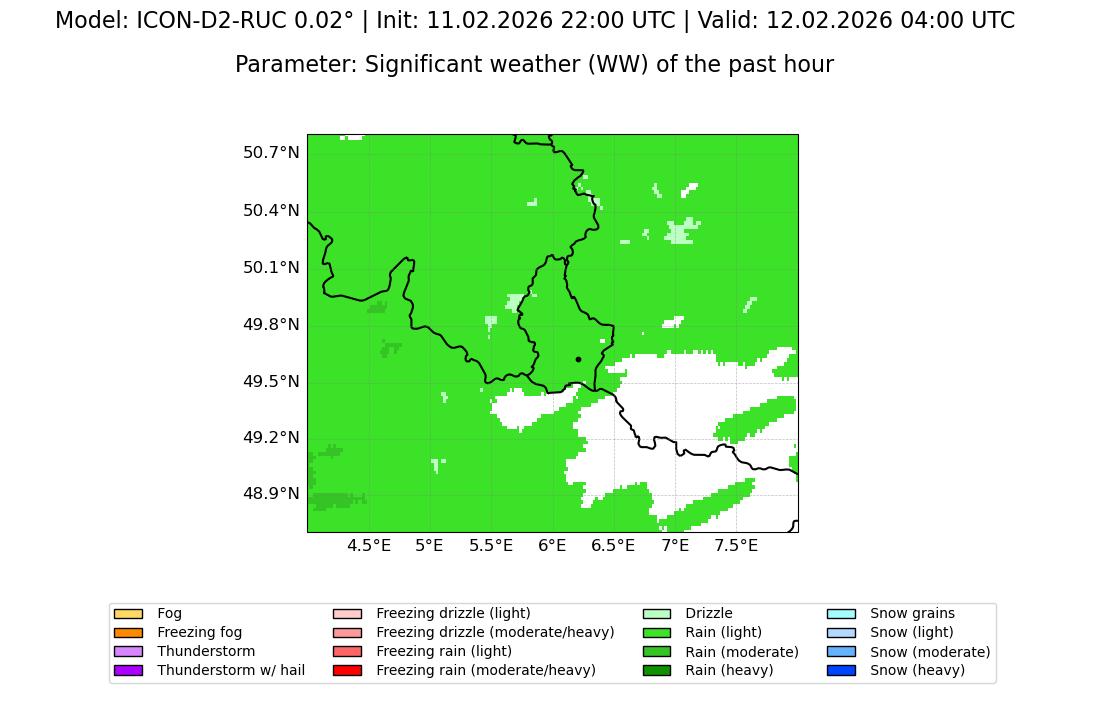 Model: ICON-D2-RUC 0.02° | Init: 11.02.2026 22:00 UTC | Valid: 12.02.2026 04:00 UTC

Parameter: Significant weather (WW) of the past hour

50.7°N
50.4°N
50.1°N
49.8°N
49.5°N
49.2°N
48.9°N

4.5°E 5°E 5.5°E 6°E 6.5°E 7°E 7.5°E

Fog
Freezing fog
Thunderstorm
Thunderstorm w/ hail

Freezing drizzle (light)
Freezing drizzle (moderate/heavy)
Freezing rain (light)
Freezing rain (moderate/heavy)

Drizzle
Rain (light)
Rain (moderate)
Rain (heavy)

Snow grains
Snow (light)
Snow (moderate)
Snow (heavy)